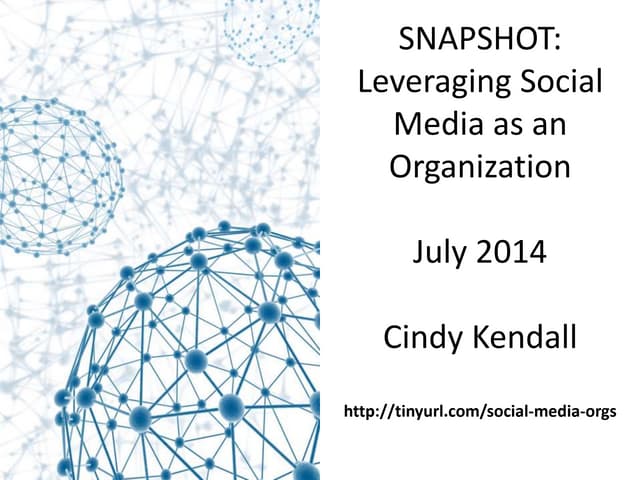 SNAPSHOT:
Leveraging Social Media as an Organization

July 2014

Cindy Kendall

http://tinyurl.com/social-media-orgs